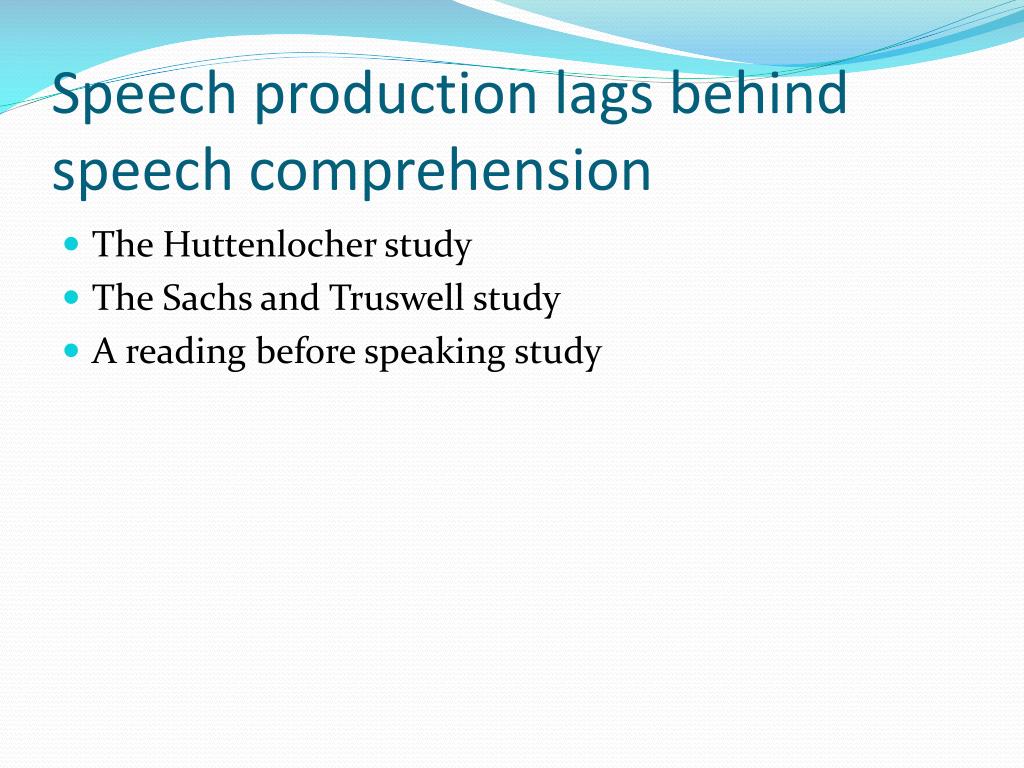 Speech production lags behind speech comprehension

- The Huttenlocher study
- The Sachs and Truswell study
- A reading before speaking study